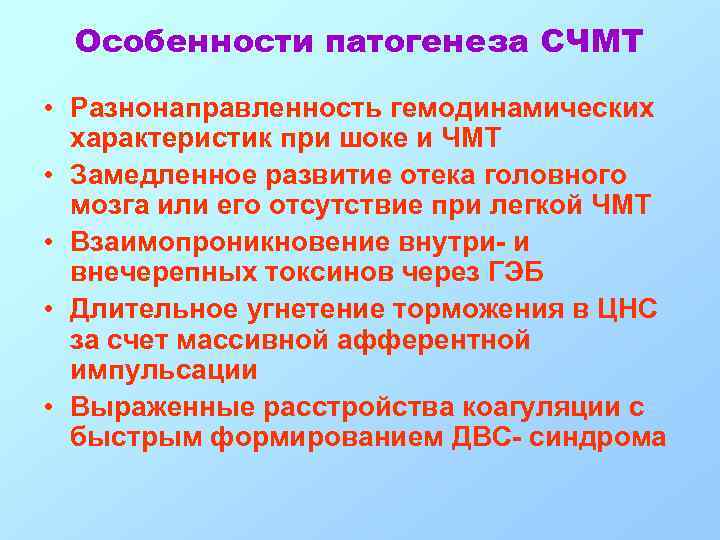 Особенности патогенеза СЧМТ

• Разнонаправленность гемодинамических характеристик при шоке и ЧМТ
• Замедленное развитие отека головного мозга или его отсутствие при легкой ЧМТ
• Взаимопроникновение внутри- и внечерепных токсинов через ГЭБ
• Длительное угнетение торможения в ЦНС за счет массивной афферентной импульсации
• Выраженные расстройства коагуляции с быстрым формированием ДВС- синдрома